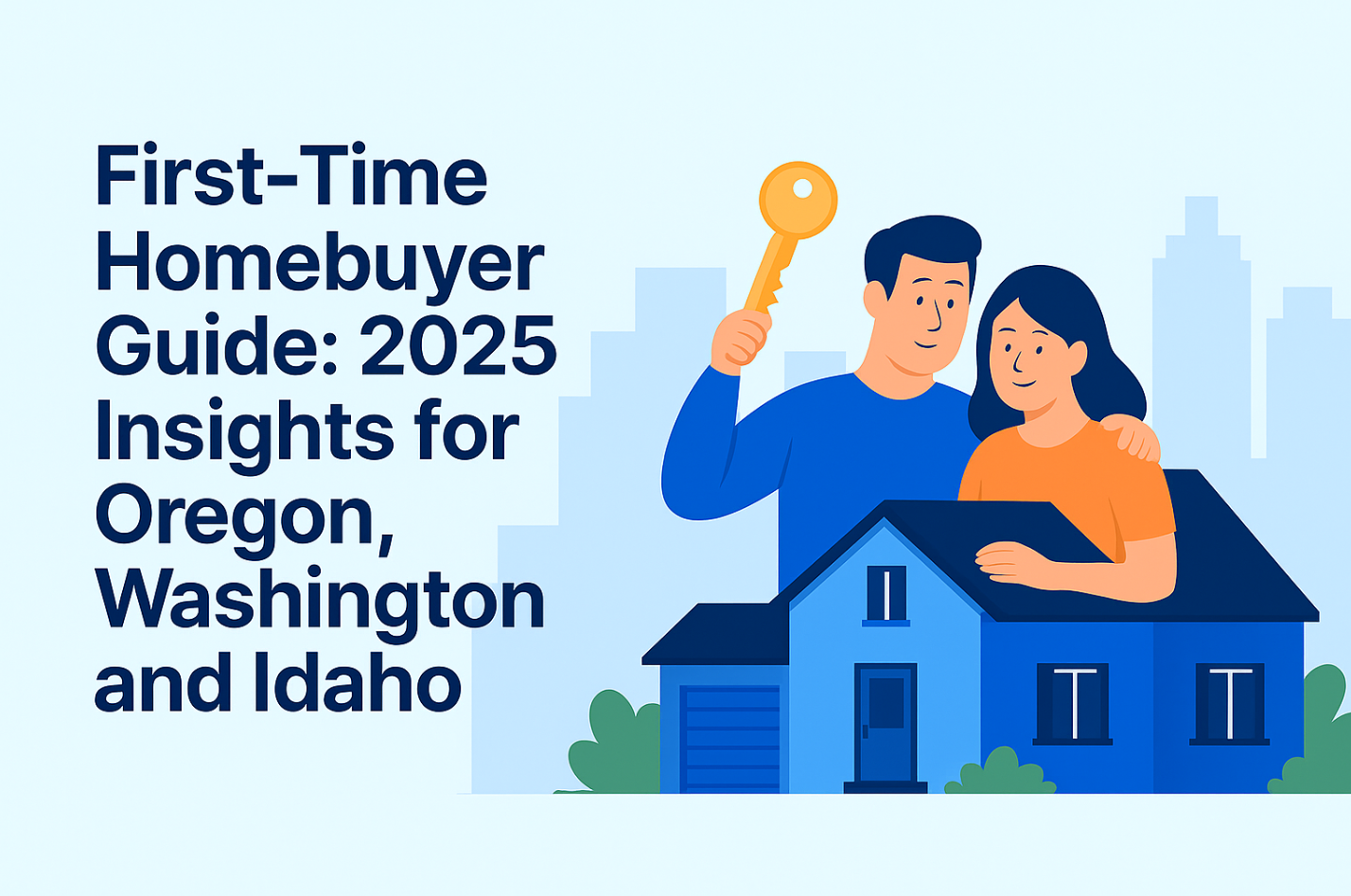 First-Time Homebuyer Guide: 2025 Insights for Oregon, Washington and Idaho